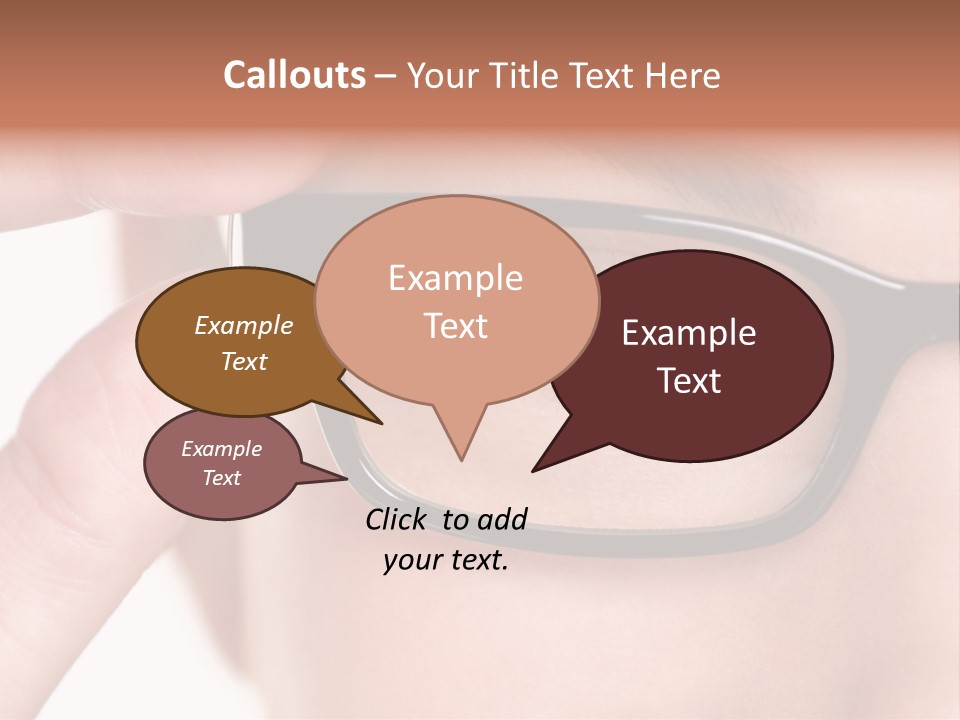 Callouts – Your Title Text Here

Example Text

Example Text

Example Text

Example Text

Click to add your text.